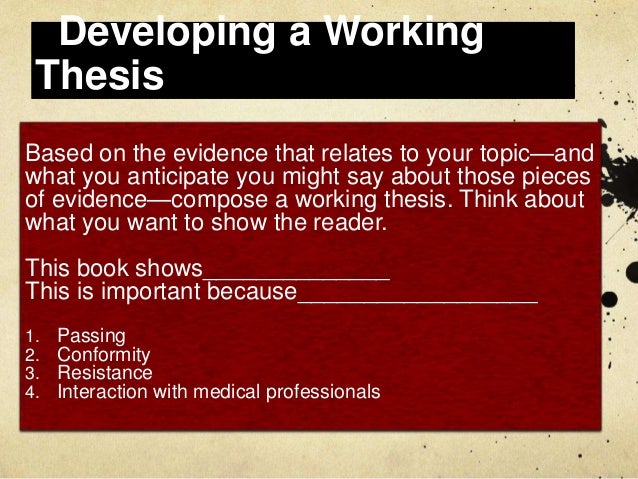 Developing a Working Thesis

Based on the evidence that relates to your topic—and what you anticipate you might say about those pieces of evidence—compose a working thesis. Think about what you want to show the reader.

This book shows_______________
This is important because___________________

1. Passing
2. Conformity
3. Resistance
4. Interaction with medical professionals